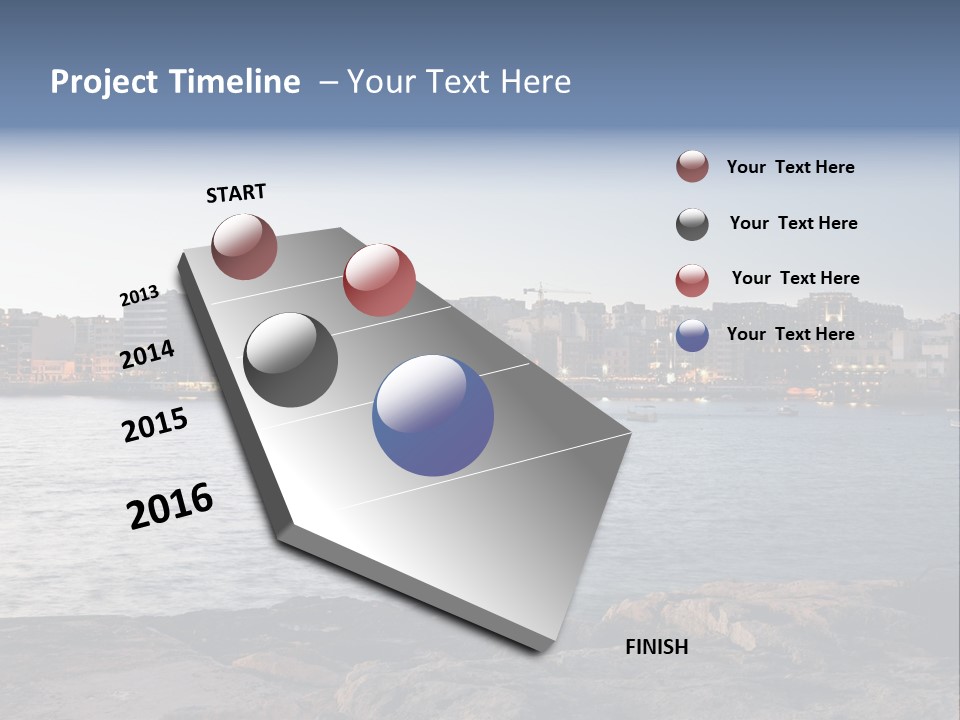 Project Timeline – Your Text Here

START

2013

2014

2015

2016

FINISH

Your Text Here

Your Text Here

Your Text Here

Your Text Here